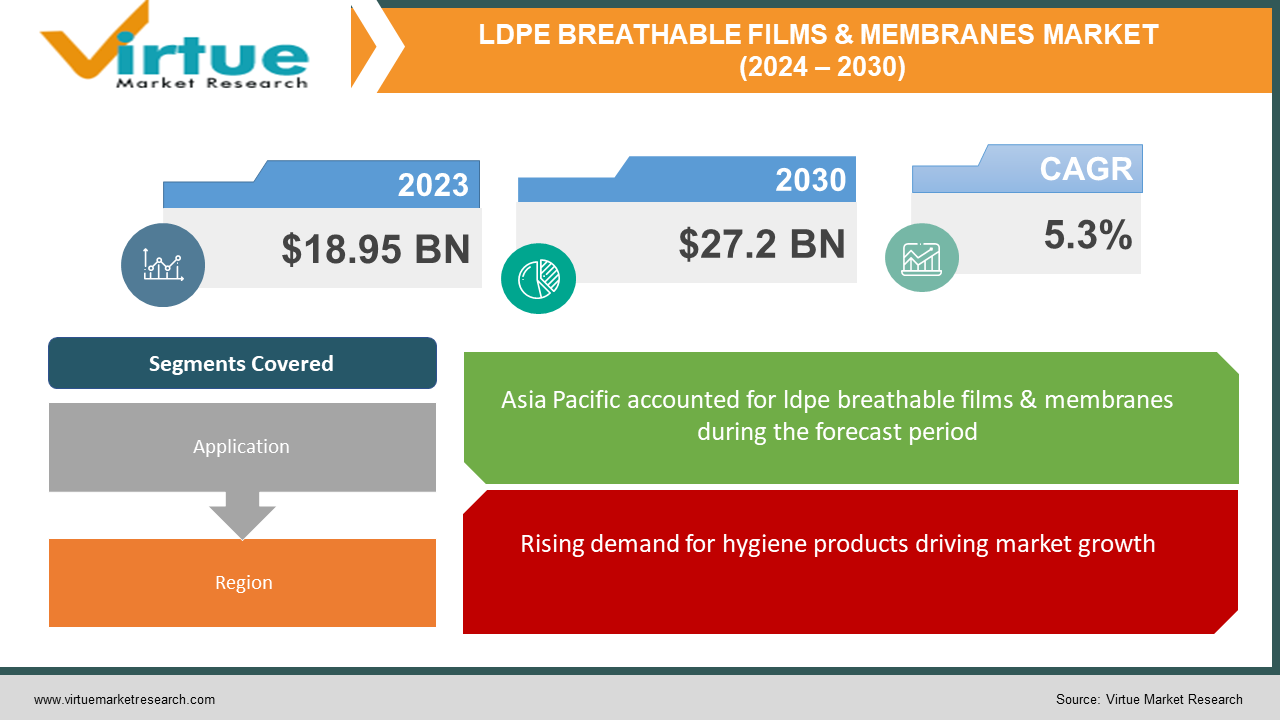 Virtue
Market Research

LDPE BREATHABLE FILMS & MEMBRANES MARKET
(2024 – 2030)

2023
$18.95 BN

2030
$27.2 BN

CAGR
5.3%

Segments Covered

Application

Region

Asia Pacific accounted for ldpe breathable films & membranes during the forecast period

Rising demand for hygiene products driving market growth

www.virtuemarketresearch.com

Source: Virtue Market Research